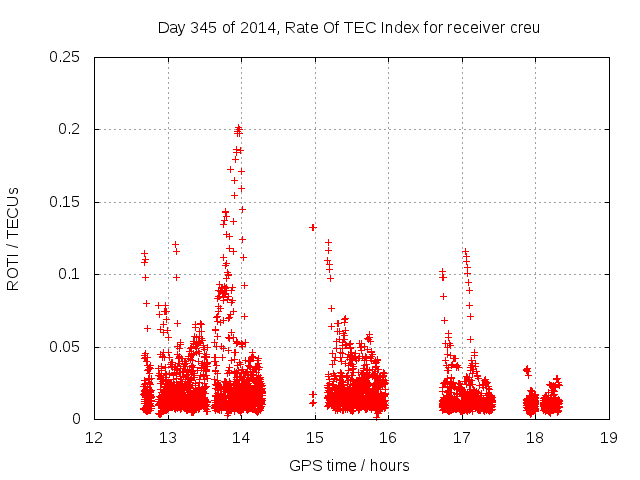 Day 345 of 2014, Rate Of TEC Index for receiver creu

ROTI / TECUs

0.25
0.2
0.15
0.1
0.05
0

12 13 14 15 16 17 18 19

GPS time / hours